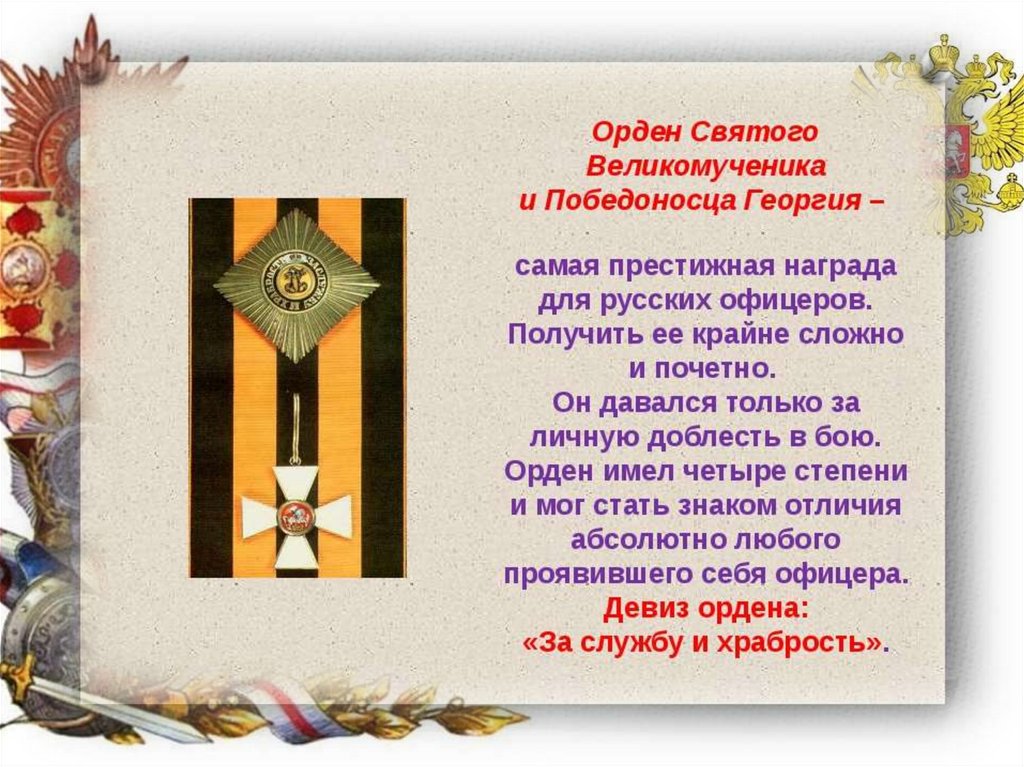 Орден Святого Великомученика и Победоносца Георгия –

самая престижная награда для русских офицеров. Получить ее крайне сложно и почетно. Он давался только за личную доблесть в бою. Орден имел четыре степени и мог стать знаком отличия абсолютно любого проявившего себя офицера. Девиз ордена: «За службу и храбрость».